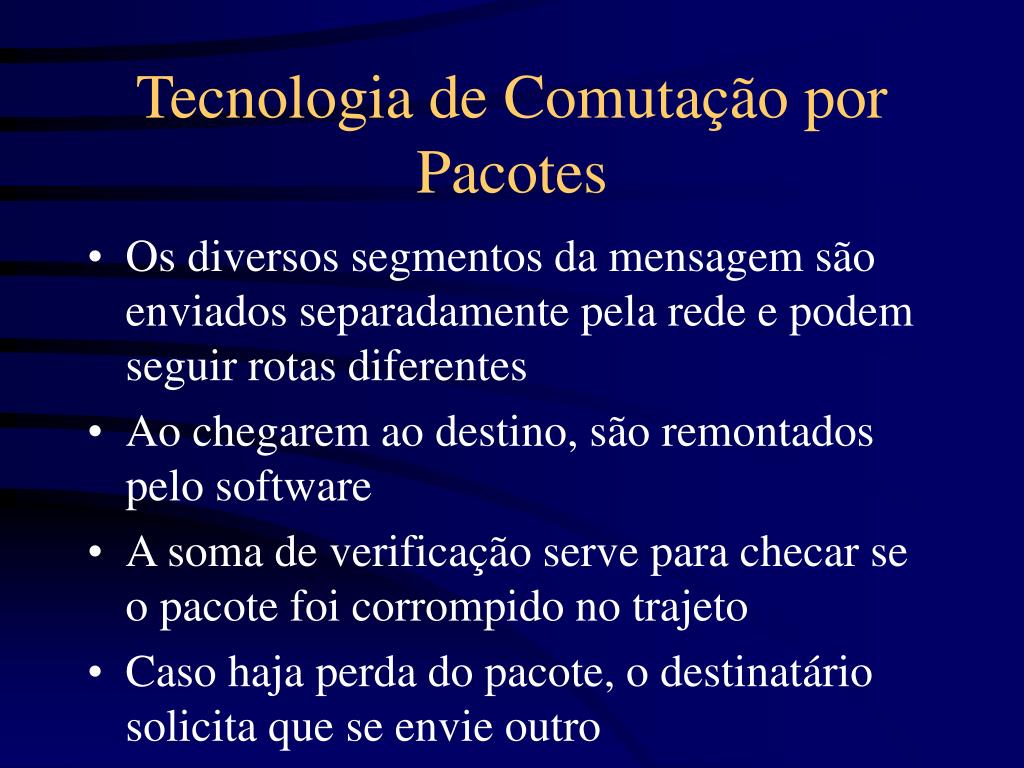 Tecnologia de Comutação por Pacotes

• Os diversos segmentos da mensagem são enviados separadamente pela rede e podem seguir rotas diferentes
• Ao chegarem ao destino, são remontados pelo software
• A soma de verificação serve para checar se o pacote foi corrompido no trajeto
• Caso haja perda do pacote, o destinatário solicita que se envie outro